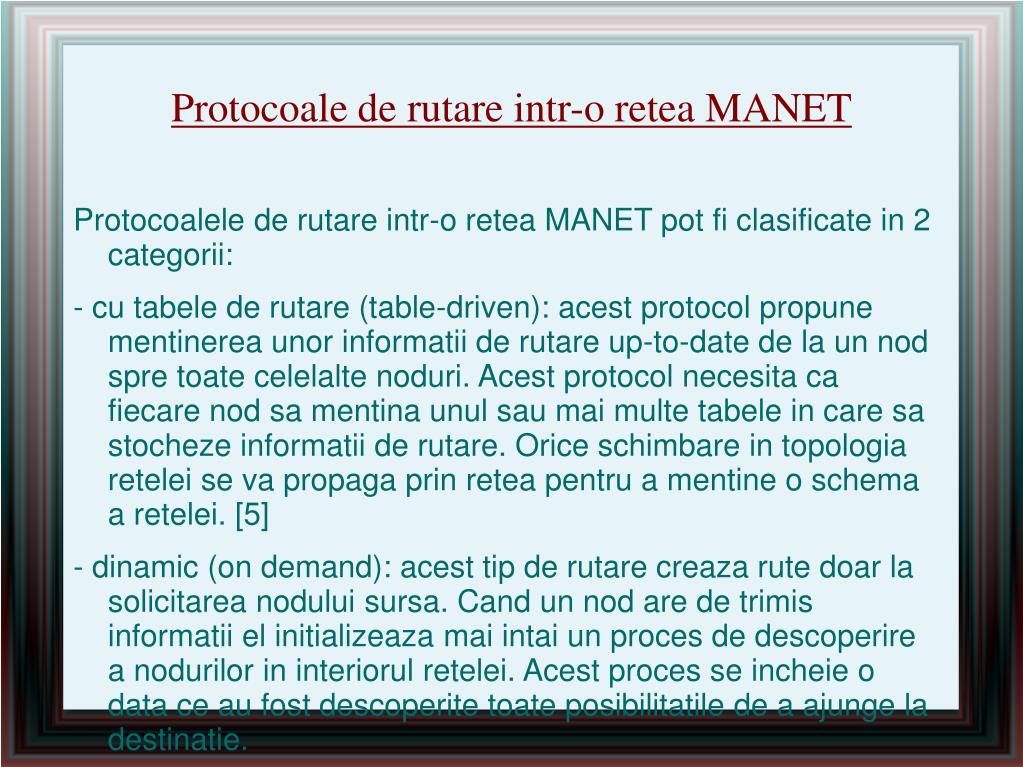 Protocoale de rutare intr-o retea MANET

Protocoalele de rutare intr-o retea MANET pot fi clasificate in 2 categorii:

- cu tabele de rutare (table-driven): acest protocol propune mentinerea unor informatii de rutare up-to-date de la un nod spre toate celelalte noduri. Acest protocol necesita ca fiecare nod sa mentina unul sau mai multe tabele in care sa stocheze informatii de rutare. Orice schimbare in topologia retelei se va propaga prin retea pentru a mentine o schema a retelei. [5]

- dinamic (on demand): acest tip de rutare creaza rute doar la solicitarea nodului sursa. Cand un nod are de trimis informatii el initializeaza mai intai un proces de descoperire a nodurilor in interiorul retelei. Acest proces se incheie o data ce au fost descoperite toate posibilitatile de a ajunge la destinatie.